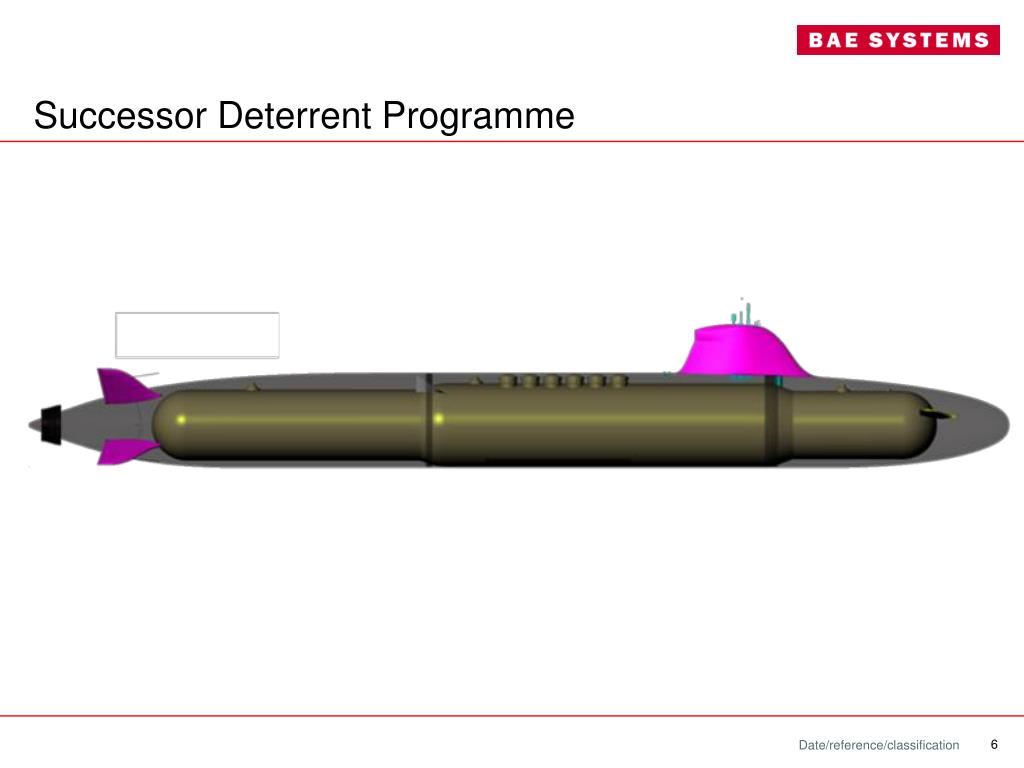 BAE SYSTEMS

Successor Deterrent Programme

Date/reference/classification 6